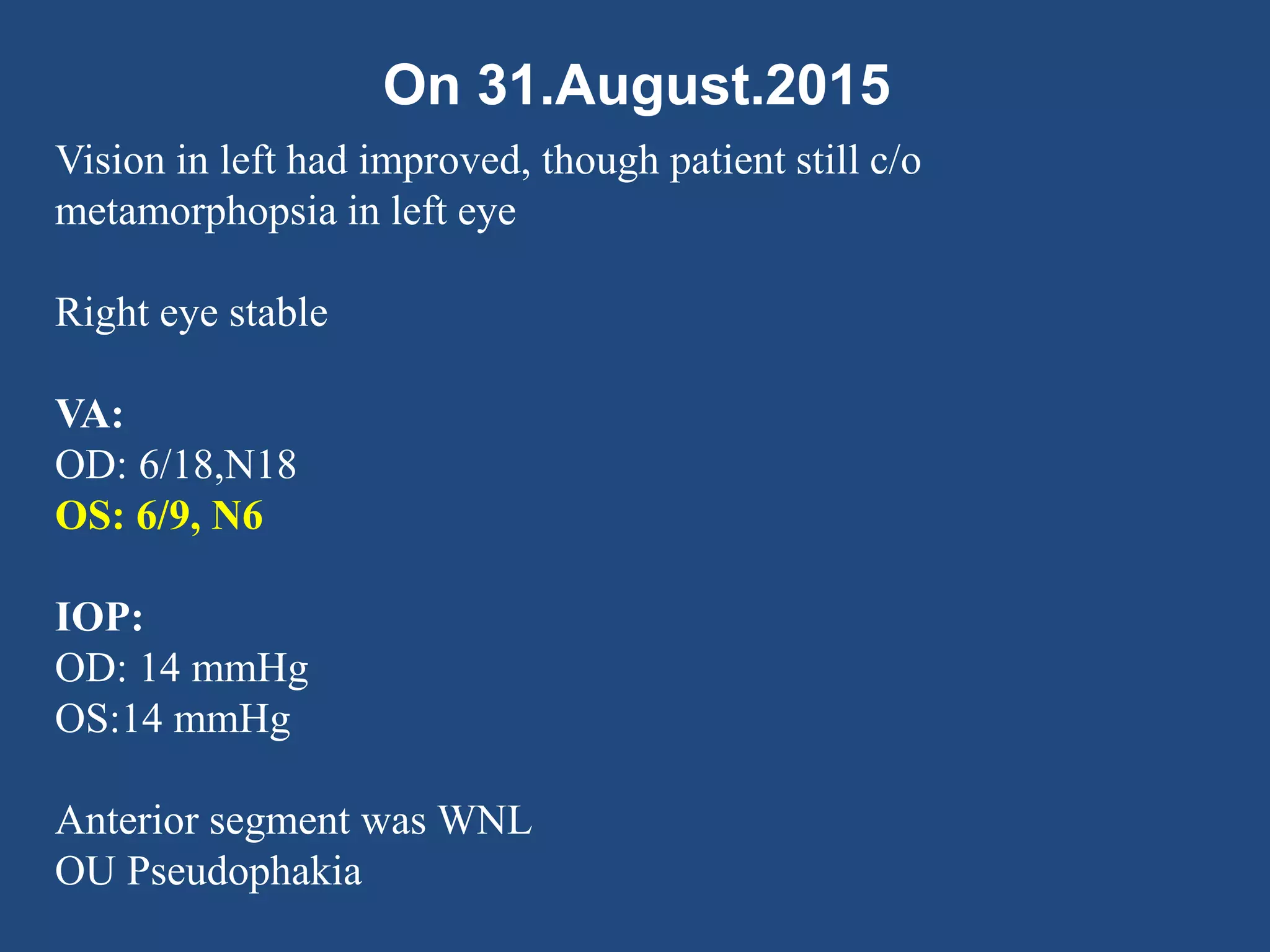 On 31.August.2015

Vision in left had improved, though patient still c/o metamorphopsia in left eye

Right eye stable

VA:
OD: 6/18,N18
OS: 6/9, N6

IOP:
OD: 14 mmHg
OS:14 mmHg

Anterior segment was WNL
OU Pseudophakia